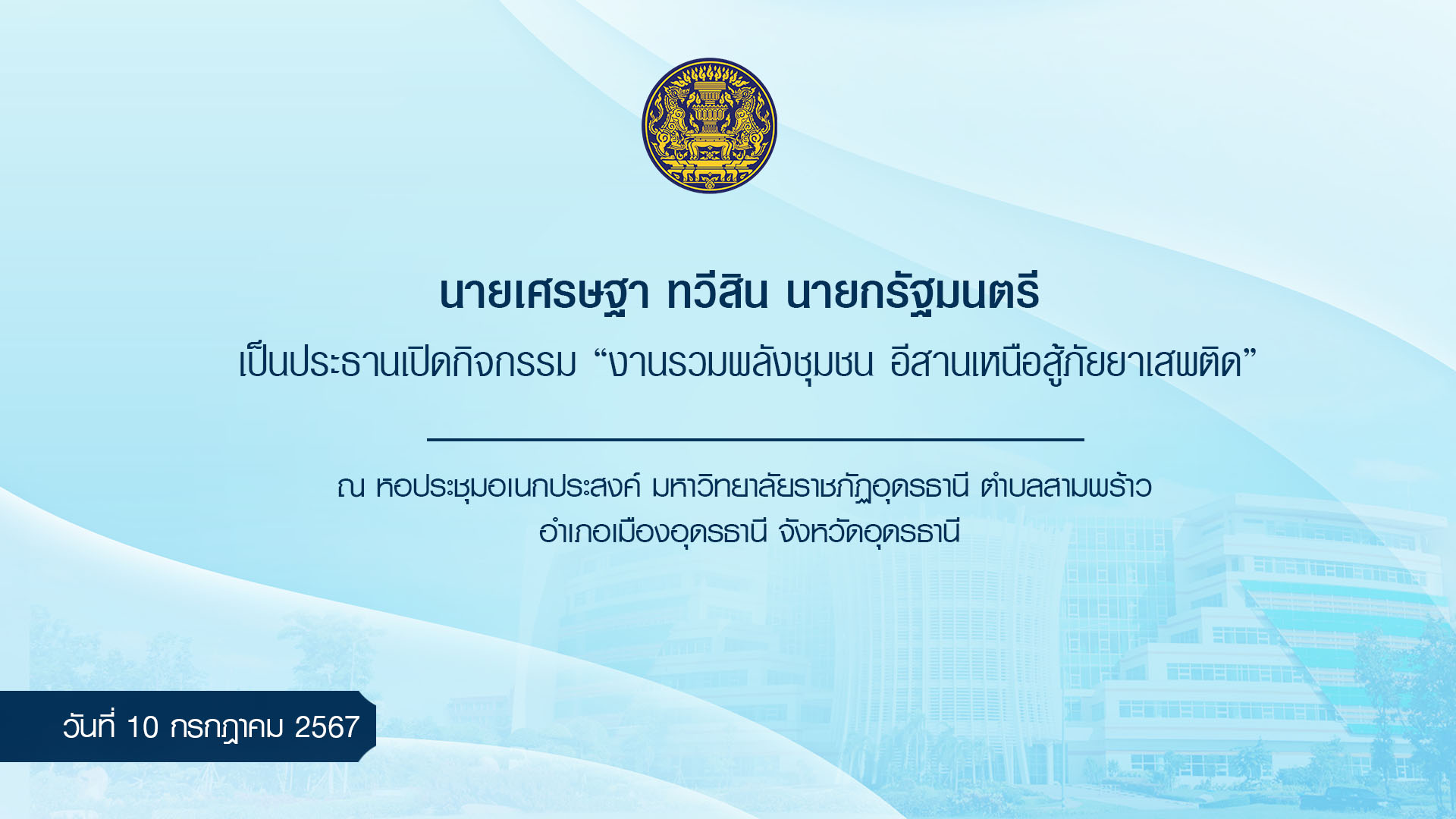 นายเศรษฐา ทวีสิน นายกรัฐมนตรี

เป็นประธานเปิดกิจกรรม “งานรวมพลังชุมชน อีสานเหนือสู้ภัยยาเสพติด”

ณ หอประชุมอเนกประสงค์ มหาวิทยาลัยราชภัฏอุดรธานี ตำบลสามพร้าว อำเภอเมืองอุดรธานี จังหวัดอุดรธานี

วันที่ 10 กรกฎาคม 2567